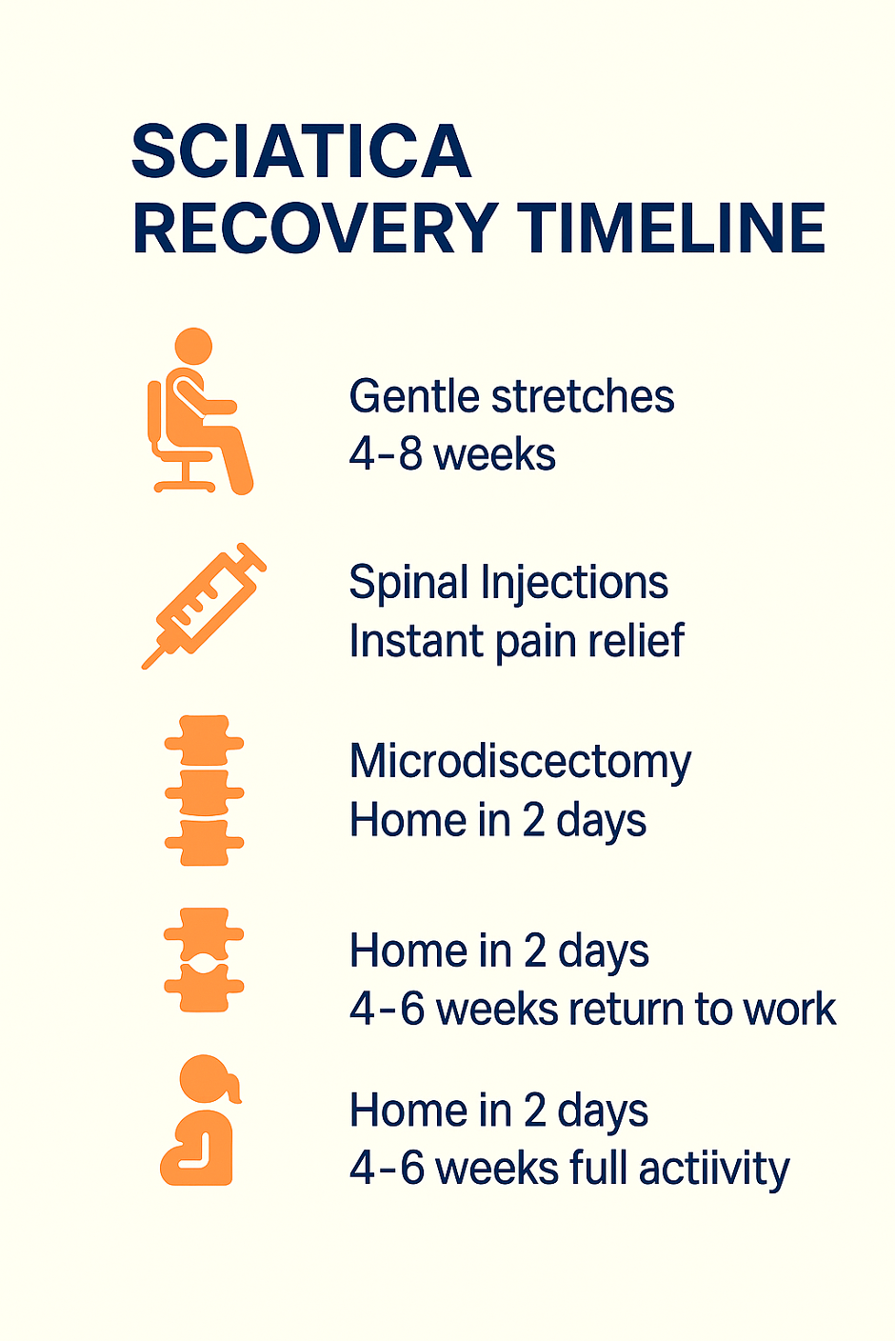 SCIATICA RECOVERY TIMELINE

Gentle stretches
4-8 weeks

Spinal Injections
Instant pain relief

Microdiscectomy
Home in 2 days

Home in 2 days
4-6 weeks return to work

Home in 2 days
4-6 weeks full actiivity